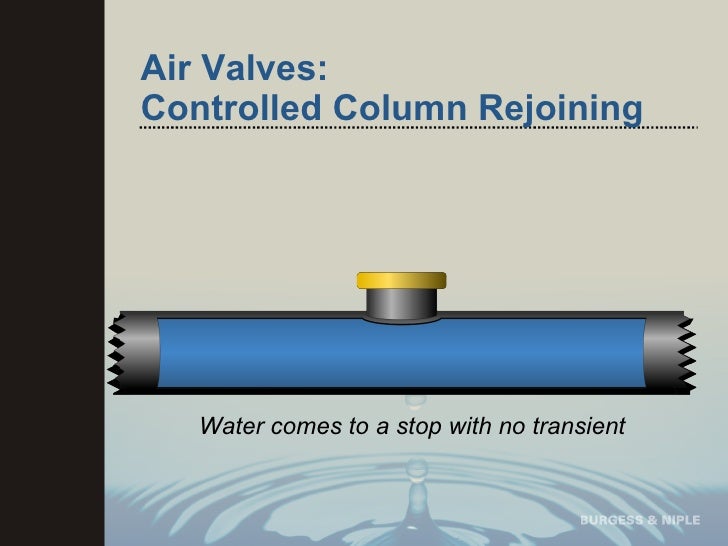 Air Valves:
Controlled Column Rejoining

Water comes to a stop with no transient

BURGESS & NIPLE